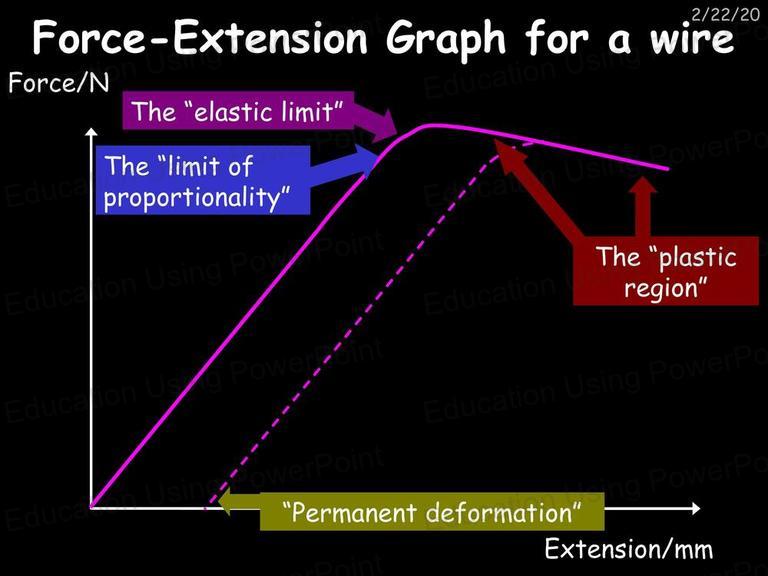 2/22/20

Force-Extension Graph for a wire

Force/N

The “elastic limit”

The “limit of proportionality”

The “plastic region”

“Permanent deformation”

Extension/mm

Education Using PowerPoint